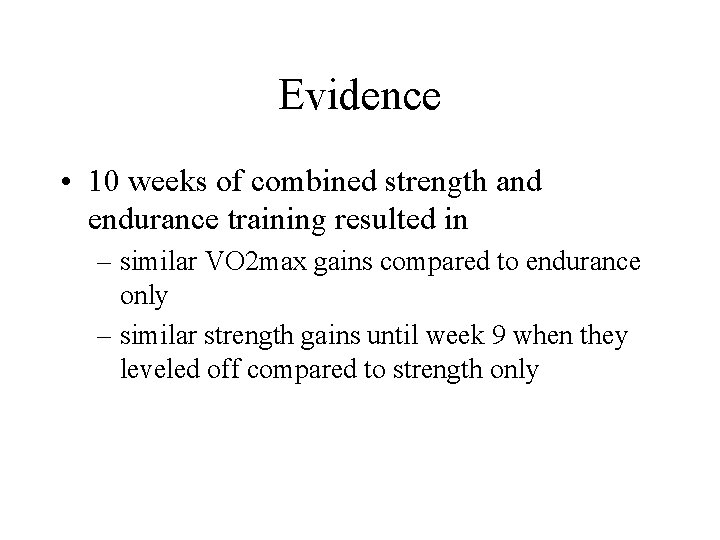 Evidence

• 10 weeks of combined strength and endurance training resulted in
– similar VO2max gains compared to endurance only
– similar strength gains until week 9 when they leveled off compared to strength only